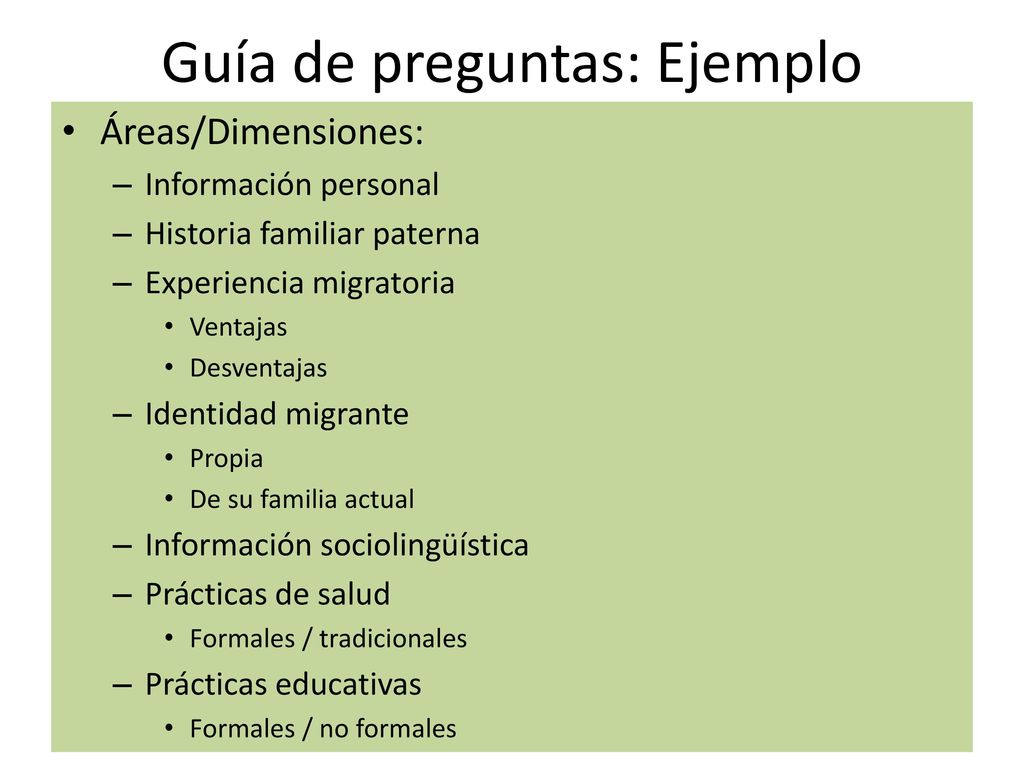 Guía de preguntas: Ejemplo

• Áreas/Dimensiones:
– Información personal
– Historia familiar paterna
– Experiencia migratoria
• Ventajas
• Desventajas
– Identidad migrante
• Propia
• De su familia actual
– Información sociolingüística
– Prácticas de salud
• Formales / tradicionales
– Prácticas educativas
• Formales / no formales